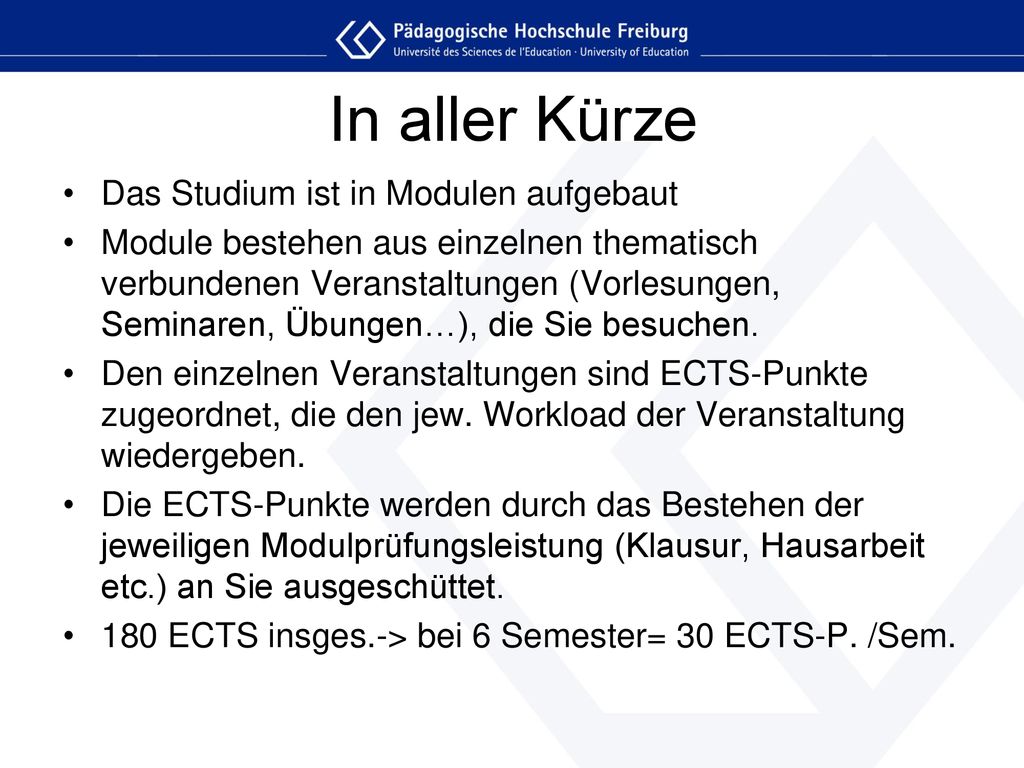 Pädagogische Hochschule Freiburg
Université des Sciences de l'Education · University of Education

In aller Kürze

• Das Studium ist in Modulen aufgebaut
• Module bestehen aus einzelnen thematisch verbundenen Veranstaltungen (Vorlesungen, Seminaren, Übungen…), die Sie besuchen.
• Den einzelnen Veranstaltungen sind ECTS-Punkte zugeordnet, die den jew. Workload der Veranstaltung wiedergeben.
• Die ECTS-Punkte werden durch das Bestehen der jeweiligen Modulprüfungsleistung (Klausur, Hausarbeit etc.) an Sie ausgeschüttet.
• 180 ECTS insges.-> bei 6 Semester= 30 ECTS-P. /Sem.